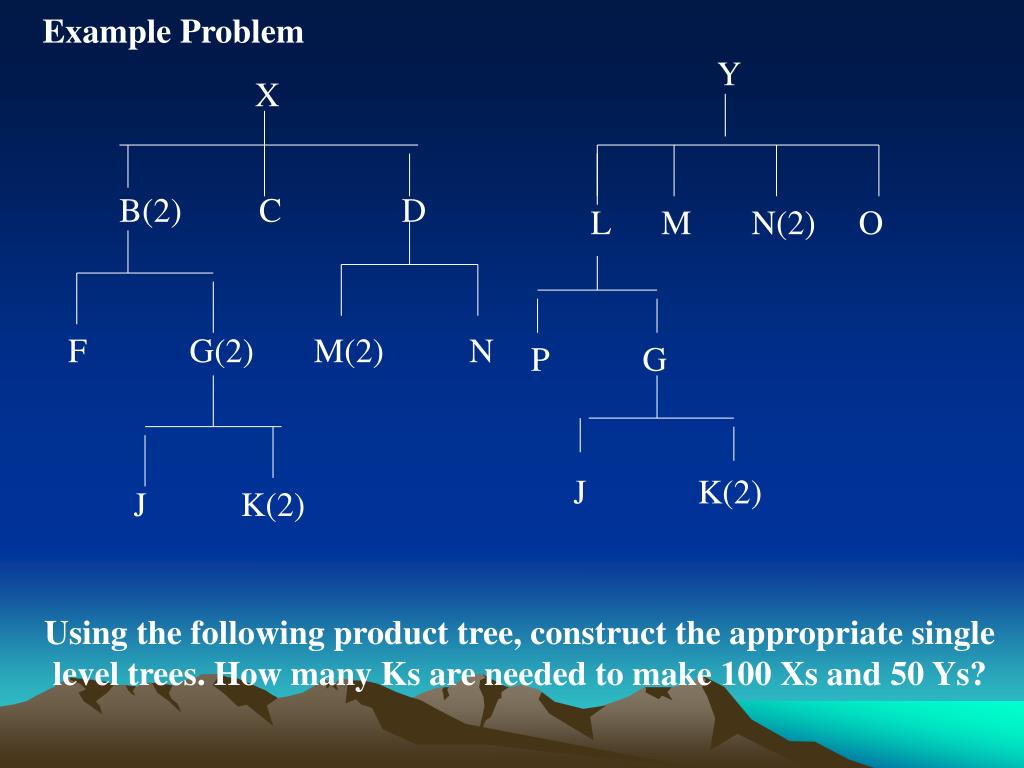 Example Problem

X

B(2)

C

D

F

G(2)

M(2)

N

J

K(2)

Y

L

M

N(2)

O

P

G

J

K(2)

Using the following product tree, construct the appropriate single level trees. How many Ks are needed to make 100 Xs and 50 Ys?